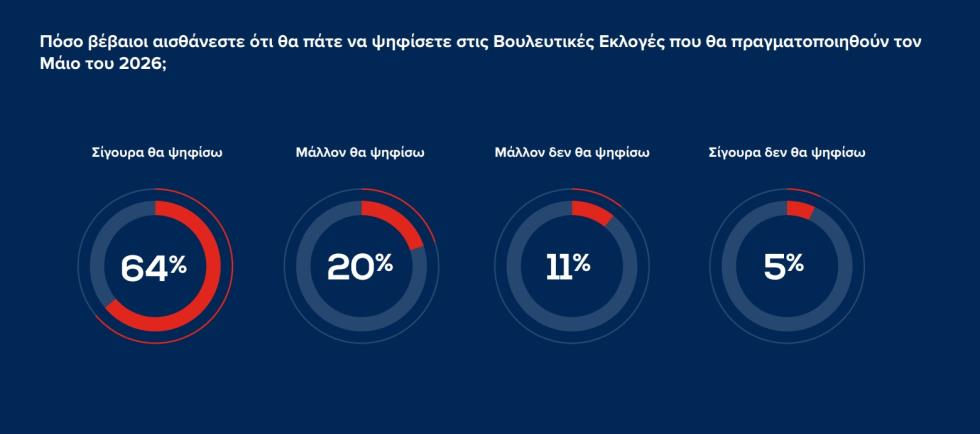 Πόσο βέβαιοι αισθάνεστε ότι θα πάτε να ψηφίσετε στις Βουλευτικές Εκλογές που θα πραγματοποιηθούν τον Μάιο του 2026;

Σίγουρα θα ψηφίσω

64%

Μάλλον θα ψηφίσω

20%

Μάλλον δεν θα ψηφίσω

11%

Σίγουρα δεν θα ψηφίσω

5%